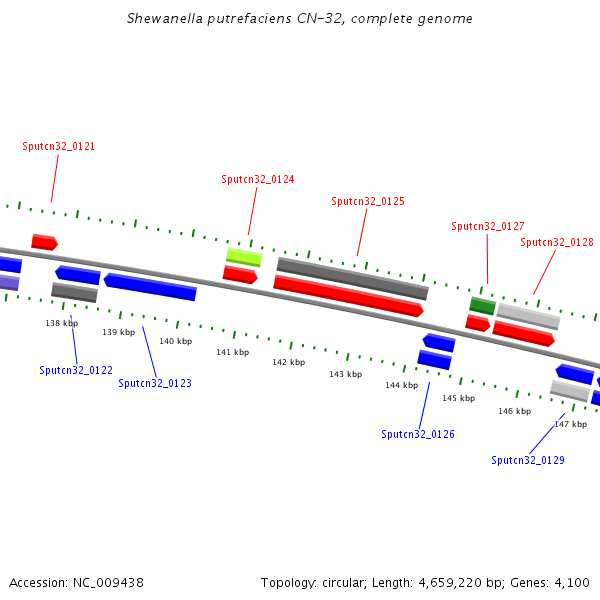 Shewanella putrefaciens CN-32, complete genome

Sputcn32_0121

Sputcn32_0124

Sputcn32_0125

Sputcn32_0127

Sputcn32_0128

138 kbp

139 kbp

140 kbp

141 kbp

142 kbp

143 kbp

144 kbp

145 kbp

146 kbp

147 kbp

Sputcn32_0122

Sputcn32_0123

Sputcn32_0126

Sputcn32_0129

Accession: NC_009438

Topology: circular; Length: 4,659,220 bp; Genes: 4,100